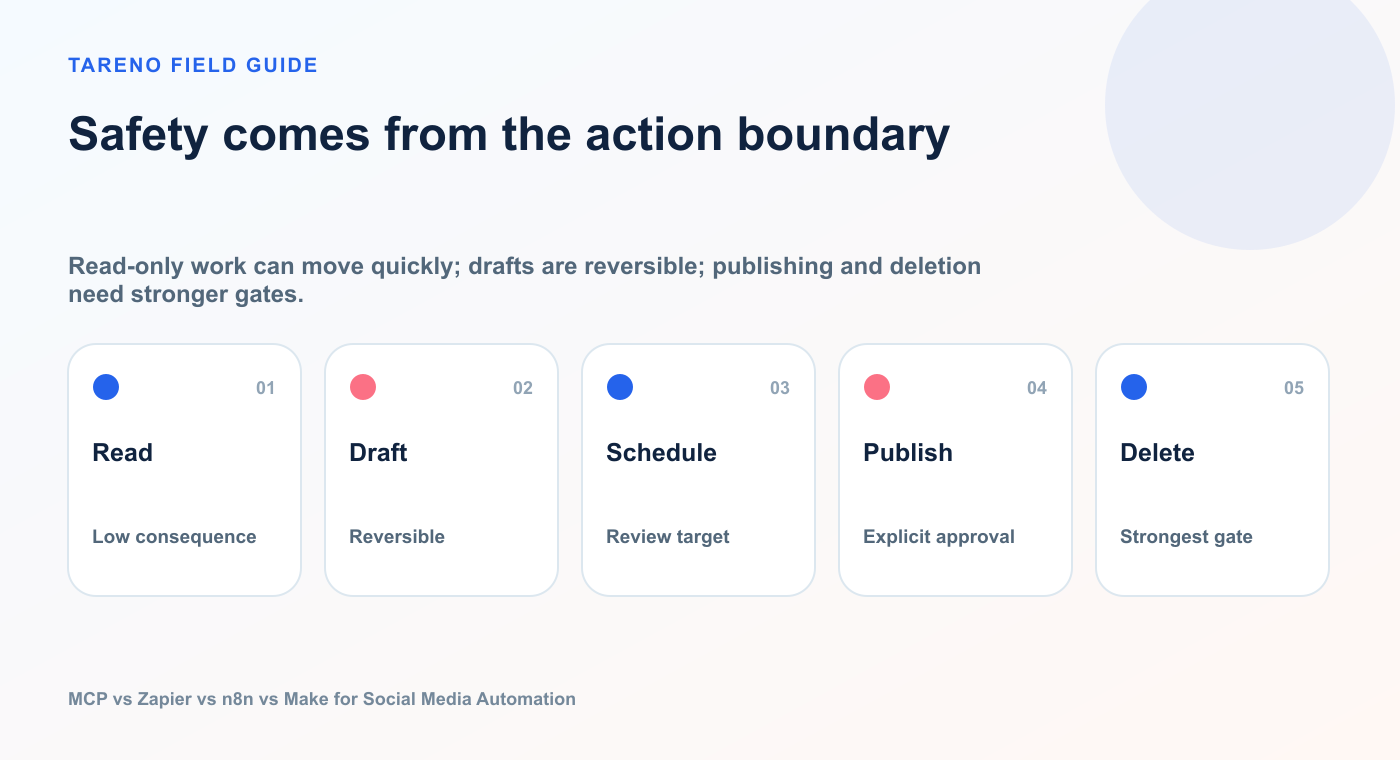 TARENO FIELD GUIDE

Safety comes from the action boundary

Read-only work can move quickly; drafts are reversible; publishing and deletion need stronger gates.

01

Read

Low consequence

02

Draft

Reversible

03

Schedule

Review target

04

Publish

Explicit approval

05

Delete

Strongest gate

MCP vs Zapier vs n8n vs Make for Social Media Automation